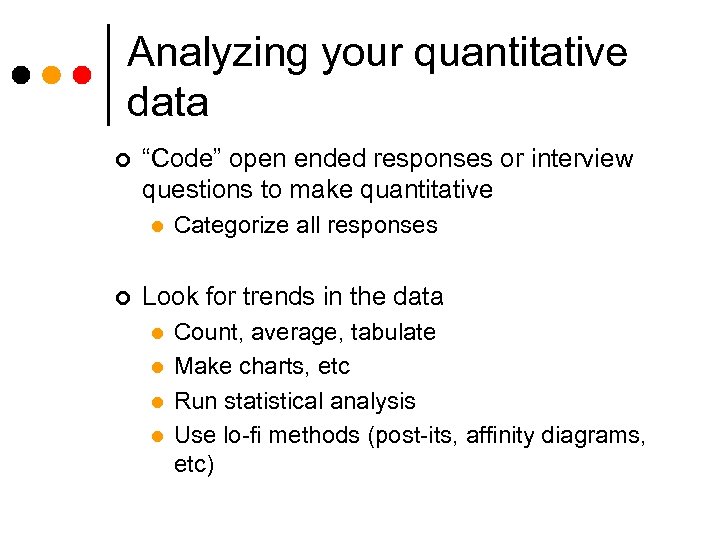 Analyzing your quantitative data

“Code” open ended responses or interview questions to make quantitative

Categorize all responses

Look for trends in the data

Count, average, tabulate

Make charts, etc

Run statistical analysis

Use lo-fi methods (post-its, affinity diagrams, etc)